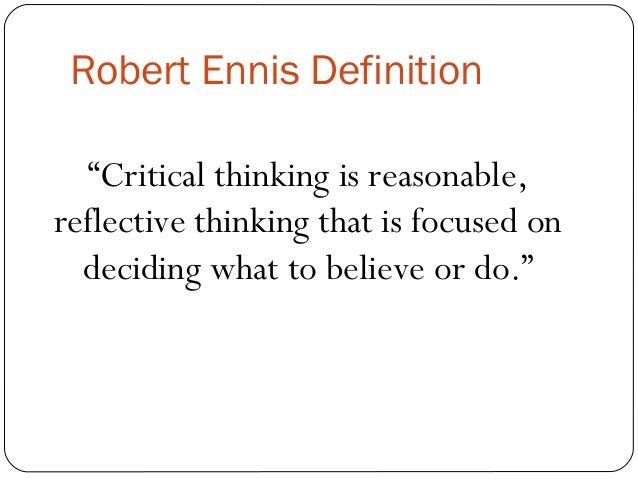 Robert Ennis Definition

“Critical thinking is reasonable, reflective thinking that is focused on deciding what to believe or do.”